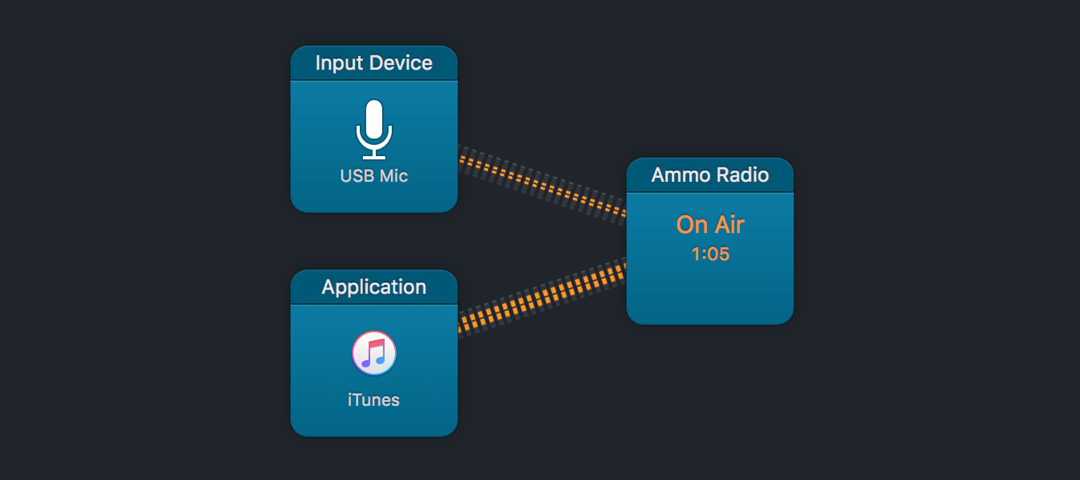 Input Device

USB Mic

Application

iTunes

Ammo Radio

On Air
1:05